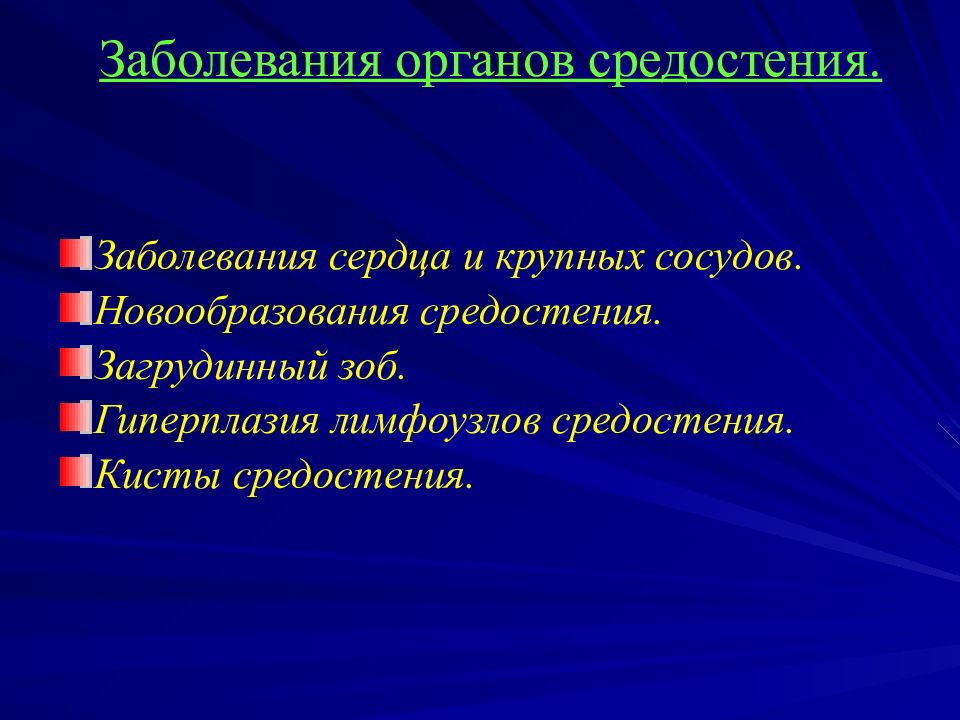 Заболевания органов средостения.

Заболевания сердца и крупных сосудов.
Новообразования средостения.
Загрудинный зоб.
Гиперплазия лимфоузлов средостения.
Кисты средостения.